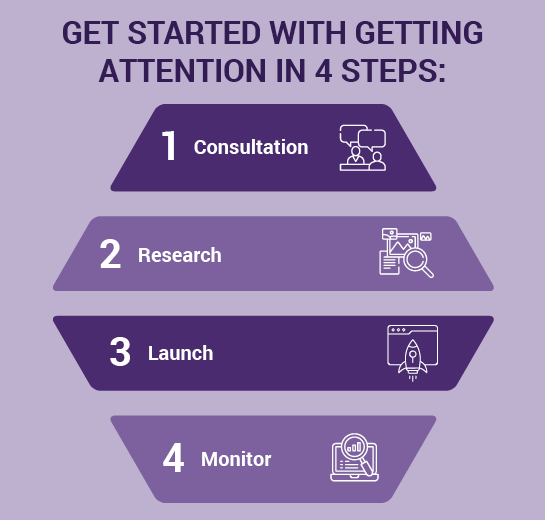 GET STARTED WITH GETTING ATTENTION IN 4 STEPS:

1 Consultation

2 Research

3 Launch

4 Monitor